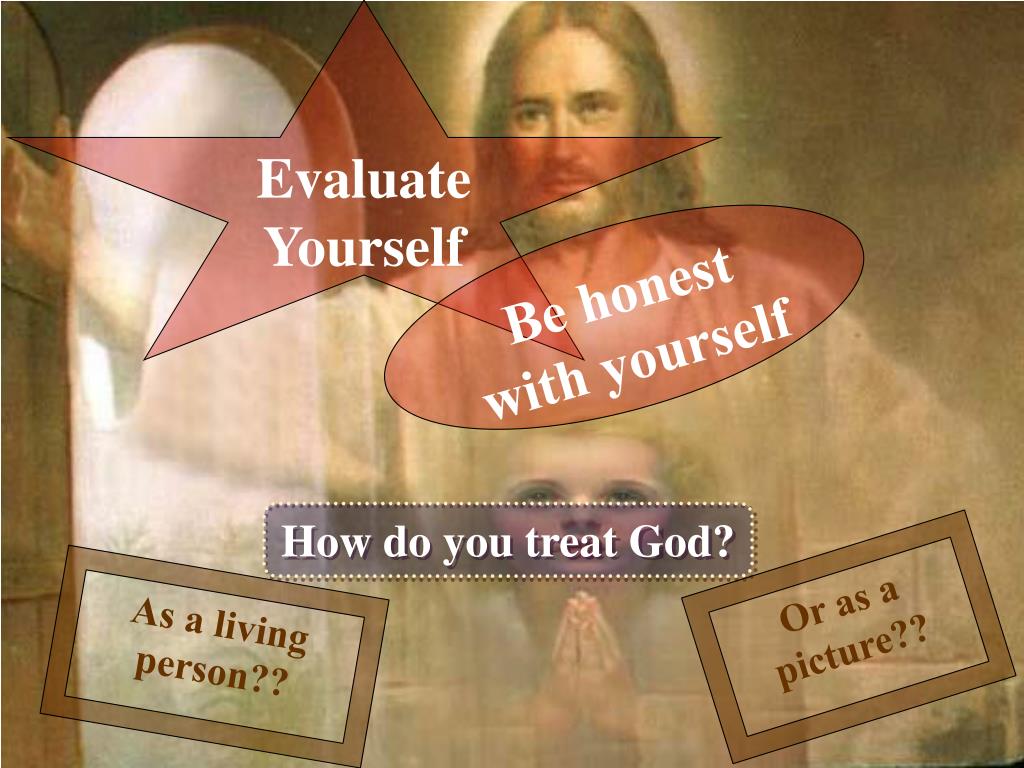 Evaluate Yourself

Be honest with yourself

How do you treat God?

As a living person??

Or as a picture??